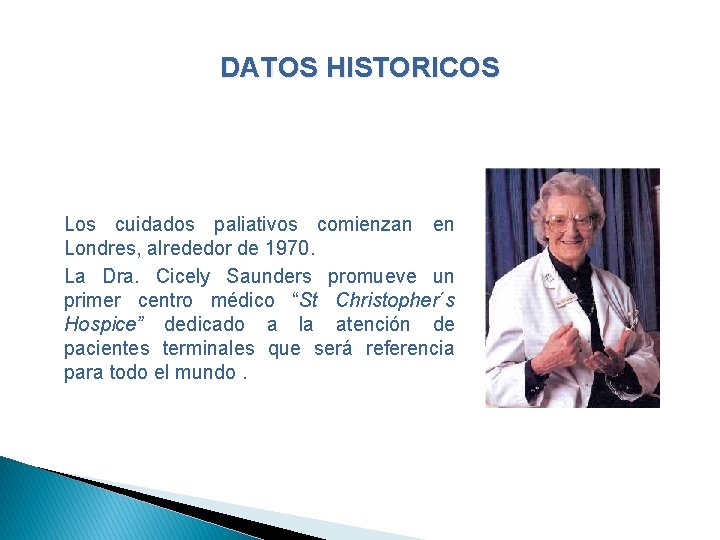 DATOS HISTORICOS

Los cuidados paliativos comienzan en Londres, alrededor de 1970.

La Dra. Cicely Saunders promueve un primer centro médico “St Christopher´s Hospice” dedicado a la atención de pacientes terminales que será referencia para todo el mundo .